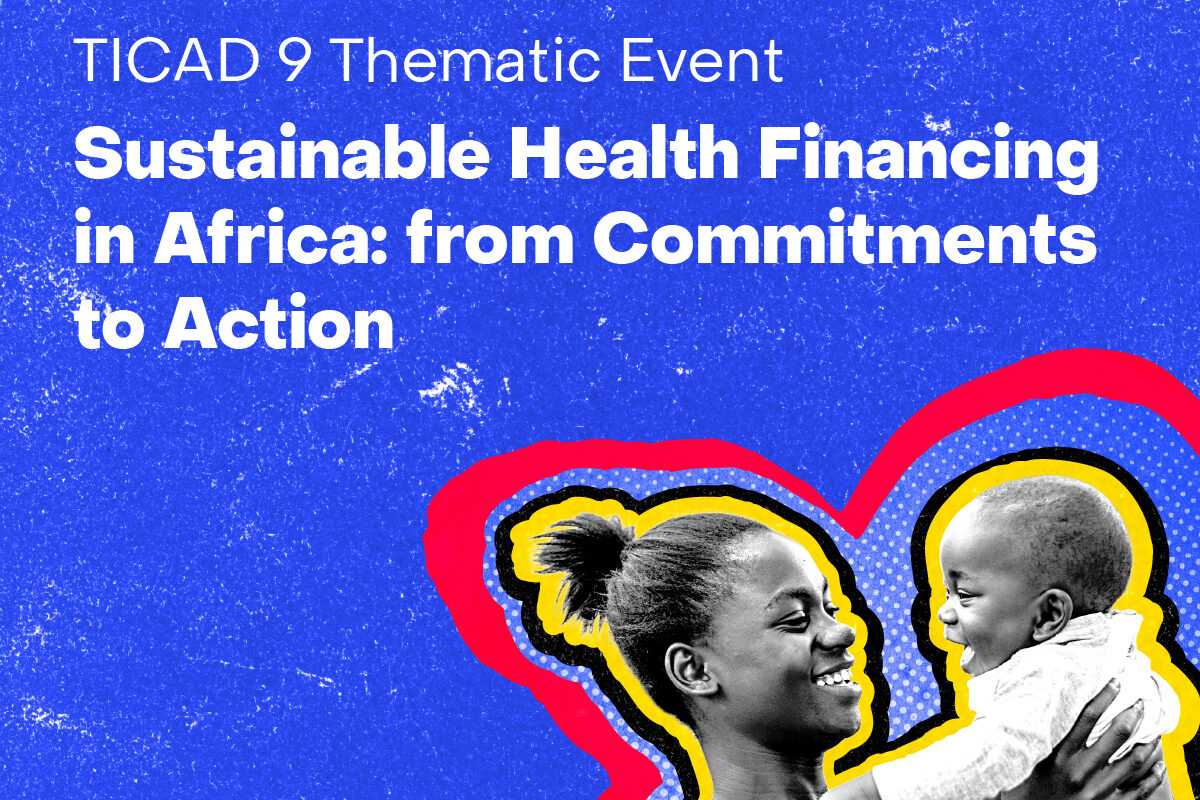 TICAD 9 Thematic Event

Sustainable Health Financing in Africa: from Commitments to Action